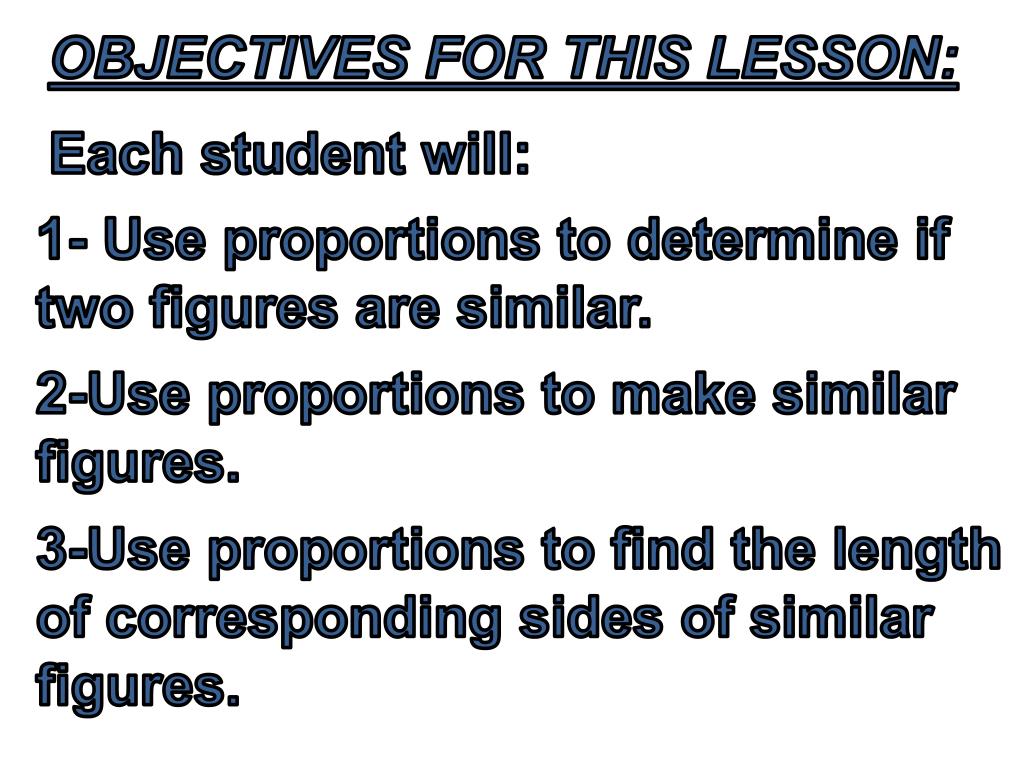 OBJECTIVES FOR THIS LESSON:

Each student will:

1- Use proportions to determine if two figures are similar.

2-Use proportions to make similar figures.

3-Use proportions to find the length of corresponding sides of similar figures.